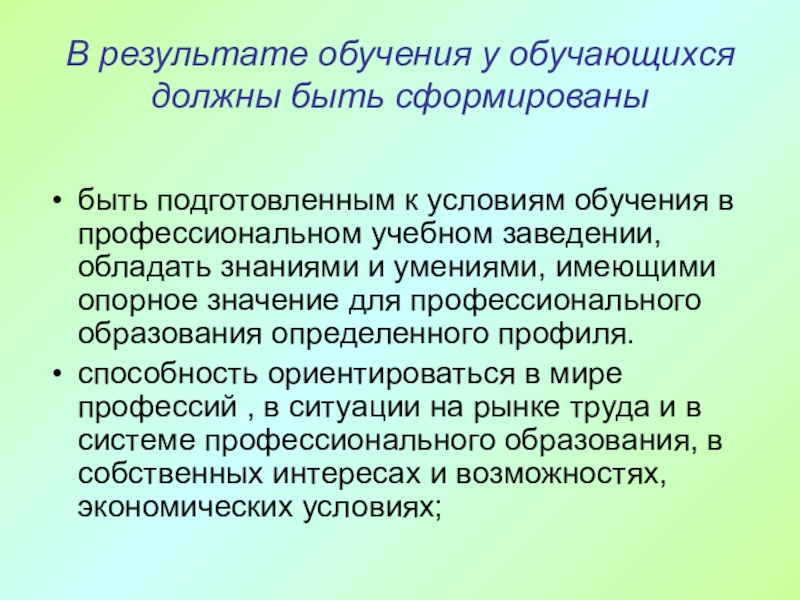 В результате обучения у обучающихся должны быть сформированы

• быть подготовленным к условиям обучения в профессиональном учебном заведении, обладать знаниями и умениями, имеющими опорное значение для профессионального образования определенного профиля.
• способность ориентироваться в мире профессий , в ситуации на рынке труда и в системе профессионального образования, в собственных интересах и возможностях, экономических условиях;